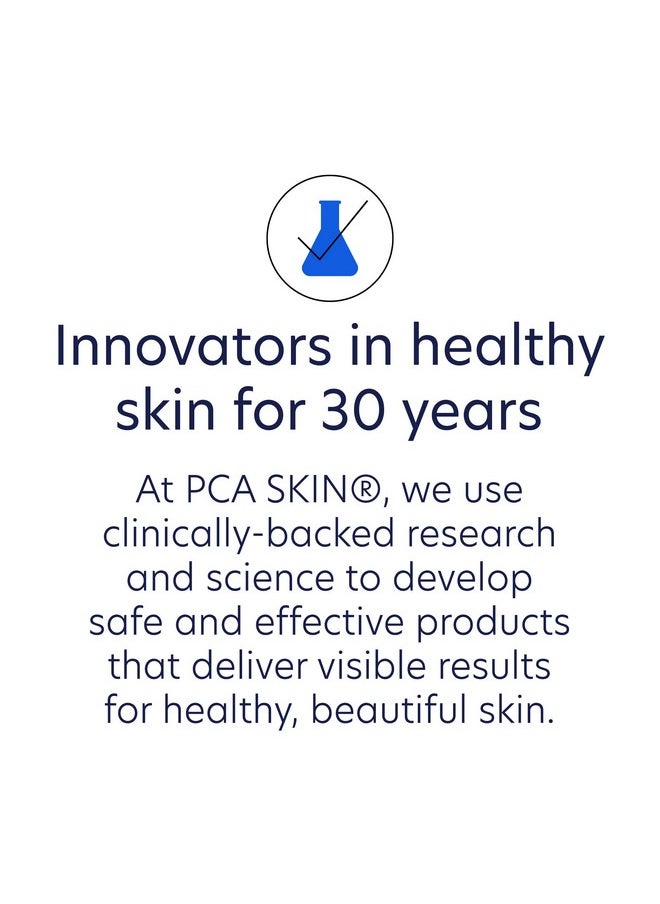 Innovators in healthy skin for 30 years

At PCA SKIN®, we use clinically-backed research and science to develop safe and effective products that deliver visible results for healthy, beautiful skin.